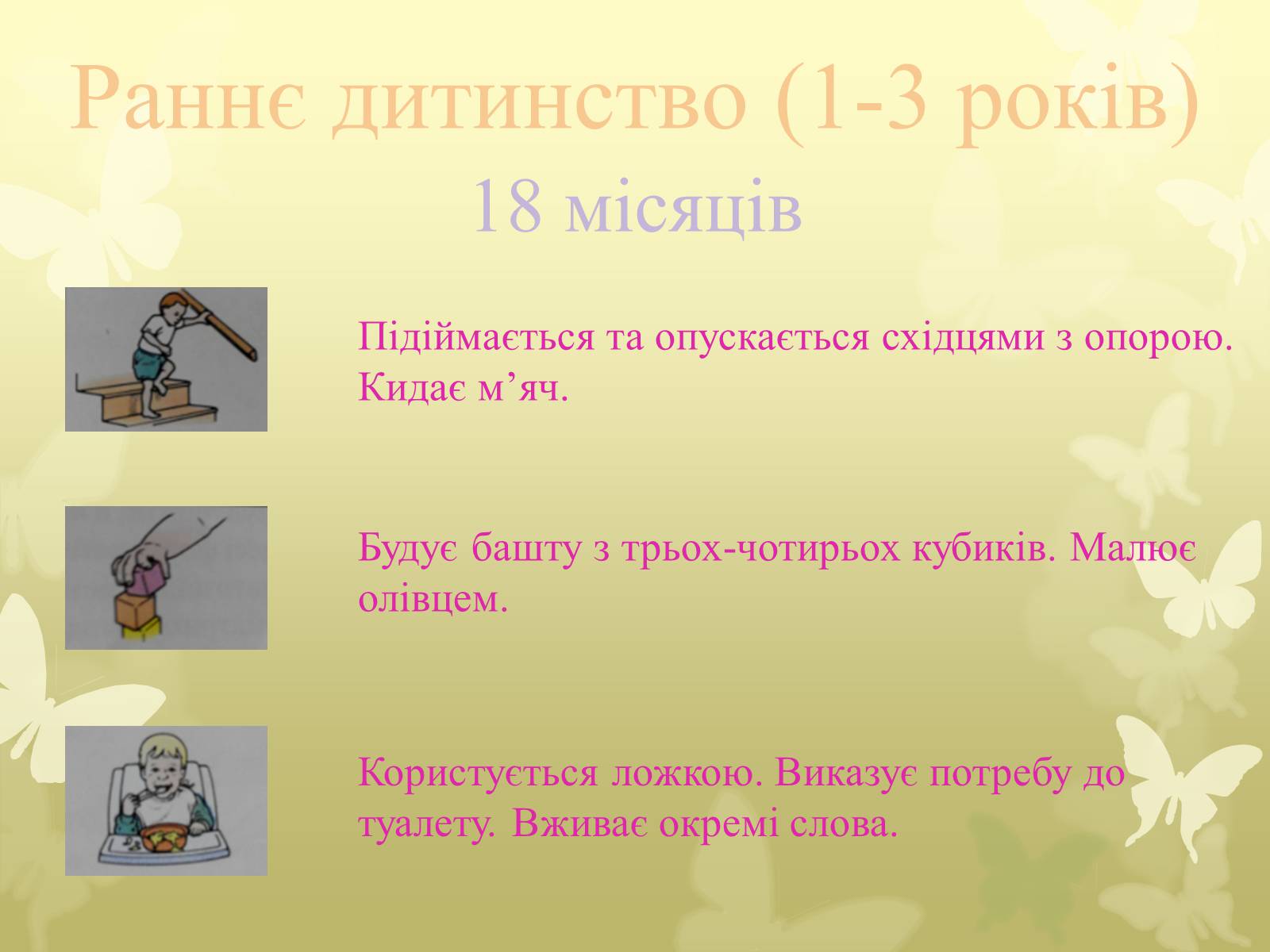 Раннє дитинство (1-3 років)
18 місяців

Підіймається та опускається східцями з опорою. Кидає м’яч.

Будує башту з трьох-чотирьох кубиків. Малює олівцем.

Користується ложкою. Виказує потребу до туалету. Вживає окремі слова.